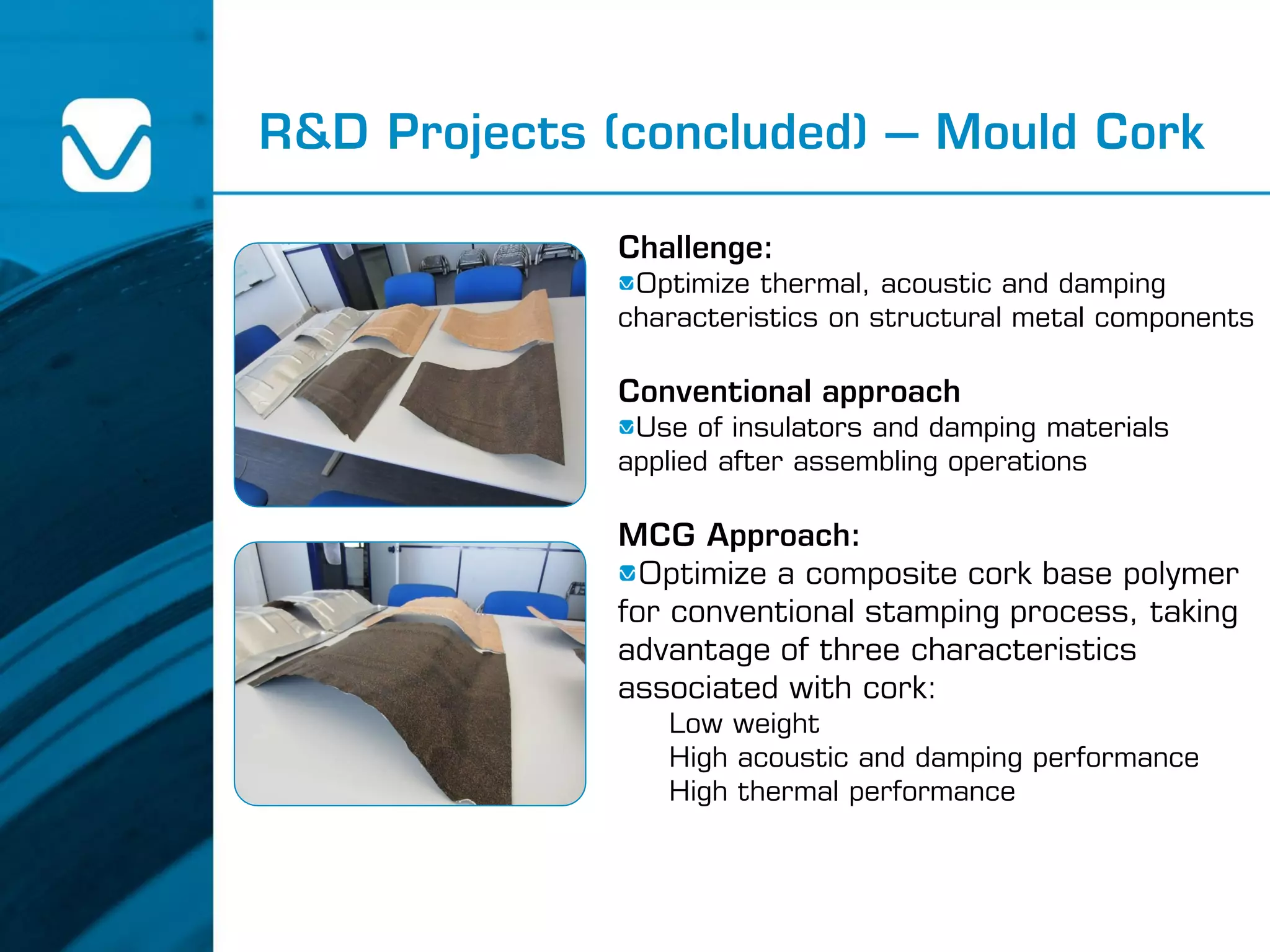 R&D Projects (concluded) – Mould Cork

Challenge:
Optimize thermal, acoustic and damping characteristics on structural metal components

Conventional approach
Use of insulators and damping materials applied after assembling operations

MCG Approach:
Optimize a composite cork base polymer for conventional stamping process, taking advantage of three characteristics associated with cork:
Low weight
High acoustic and damping performance
High thermal performance